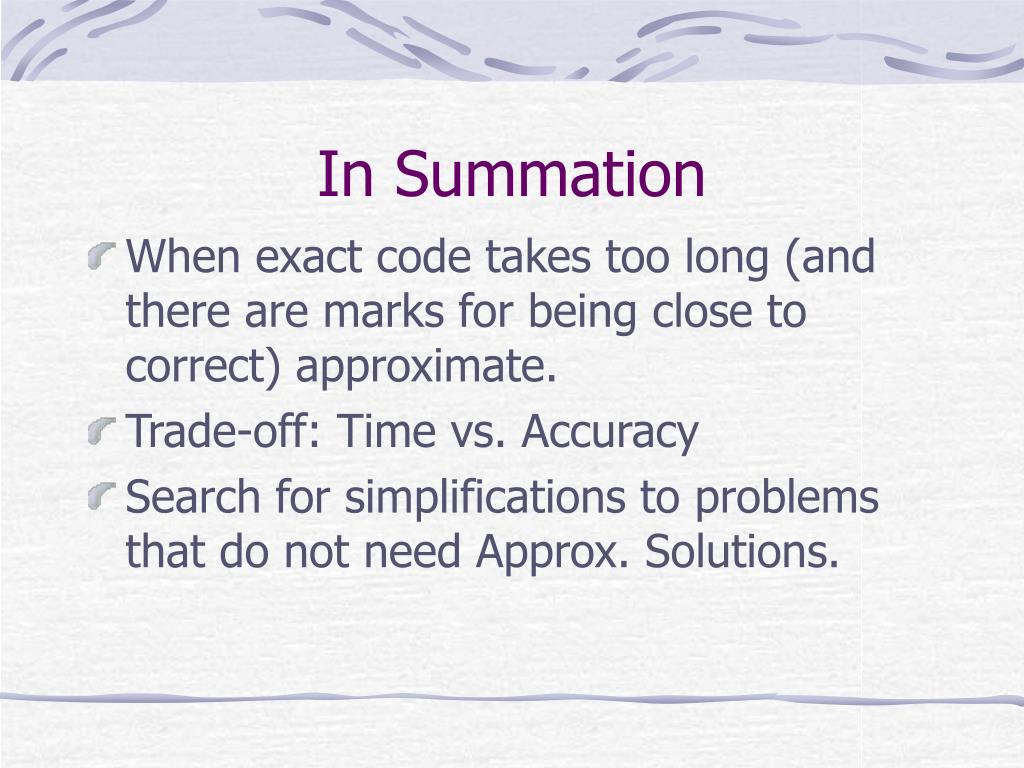 In Summation

When exact code takes too long (and there are marks for being close to correct) approximate.

Trade-off: Time vs. Accuracy

Search for simplifications to problems that do not need Approx. Solutions.